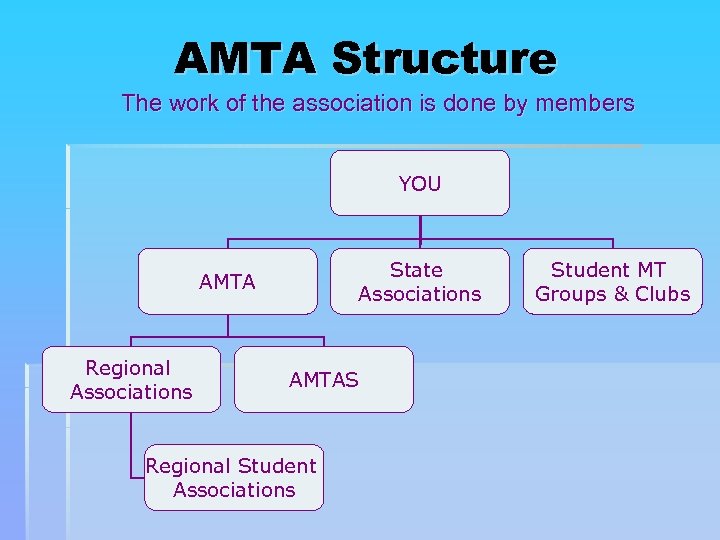 AMTA Structure

The work of the association is done by members

YOU

AMTA

State Associations

Student MT Groups & Clubs

Regional Associations

AMTAS

Regional Student Associations